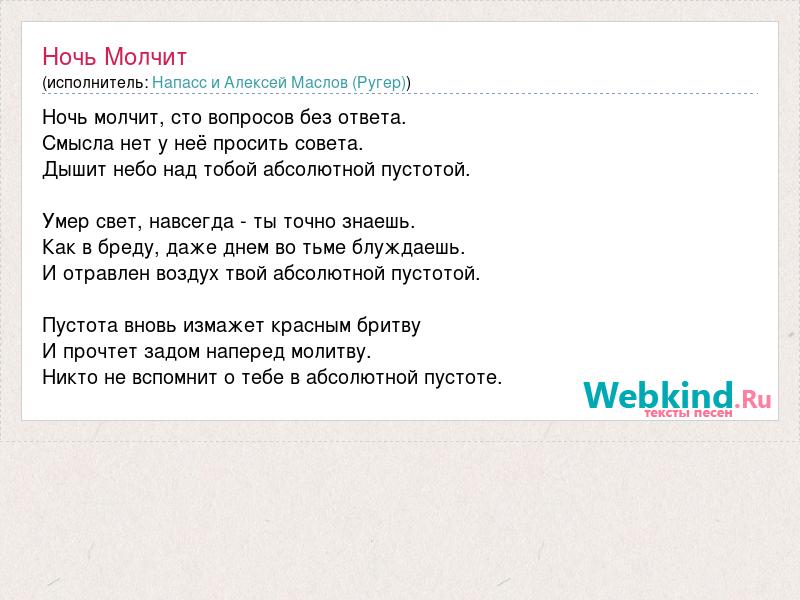 Ночь Молчит
(исполнитель: Напасс и Алексей Маслов (Ругер))

Ночь молчит, сто вопросов без ответа.
Смысла нет у неё просить совета.
Дышит небо над тобой абсолютной пустотой.

Умер свет, навсегда - ты точно знаешь.
Как в бреду, даже днем во тьме блуждаешь.
И отравлен воздух твой абсолютной пустотой.

Пустота вновь измажет красным бритву
И прочтет задом наперед молитву.
Никто не вспомнит о тебе в абсолютной пустоте.

Webkind.Ru
тексты песен